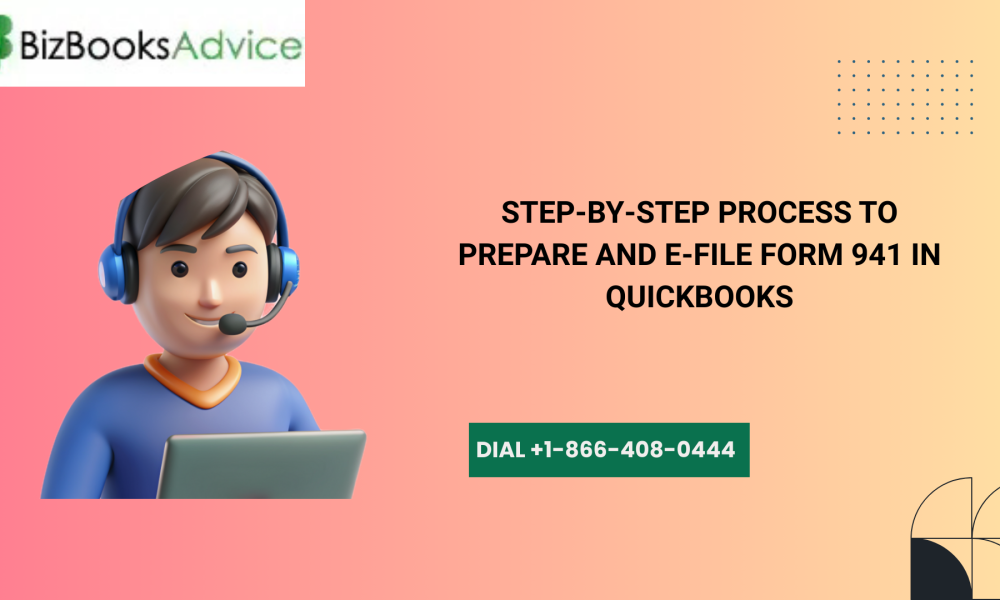 BizBooksAdvice

STEP-BY-STEP PROCESS TO PREPARE AND E-FILE FORM 941 IN QUICKBOOKS

DIAL +1-866-408-0444